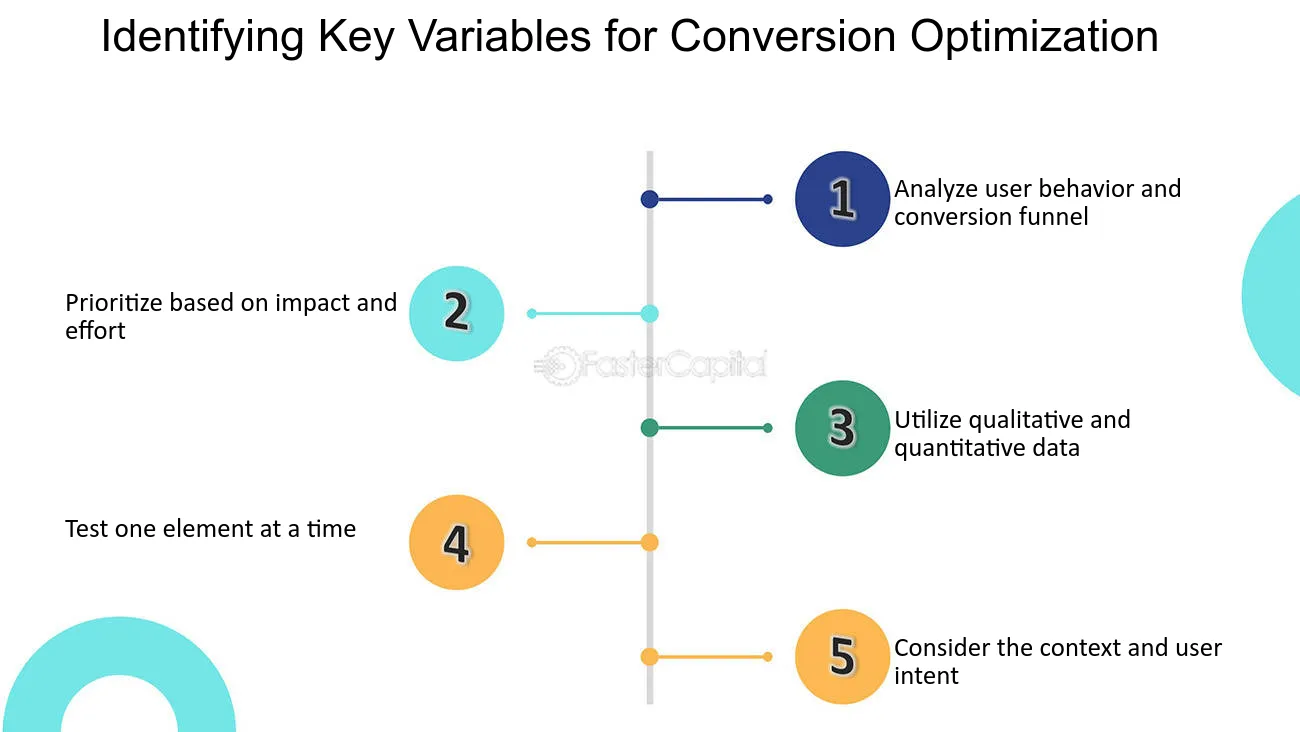 Identifying Key Variables for Conversion Optimization

1

Analyze user behavior and conversion funnel

2

Prioritize based on impact and effort

FasterCapital

3

Utilize qualitative and quantitative data

4

Test one element at a time

5

Consider the context and user intent